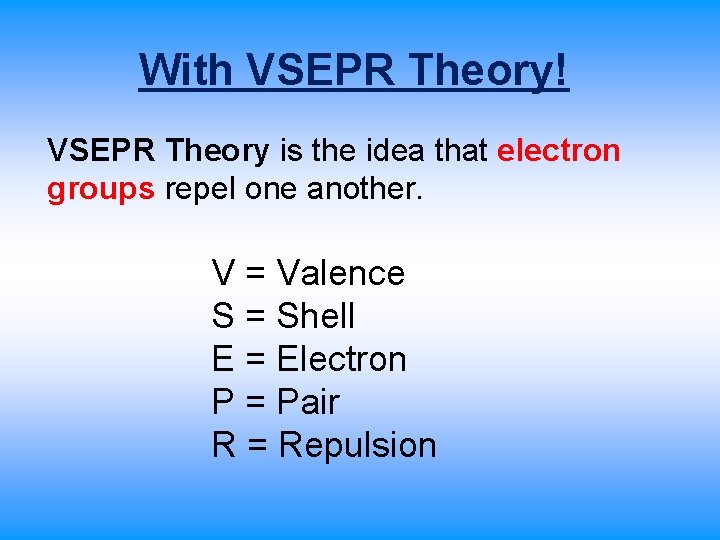 With VSEPR Theory!

VSEPR Theory is the idea that electron groups repel one another.

V = Valence
S = Shell
E = Electron
P = Pair
R = Repulsion